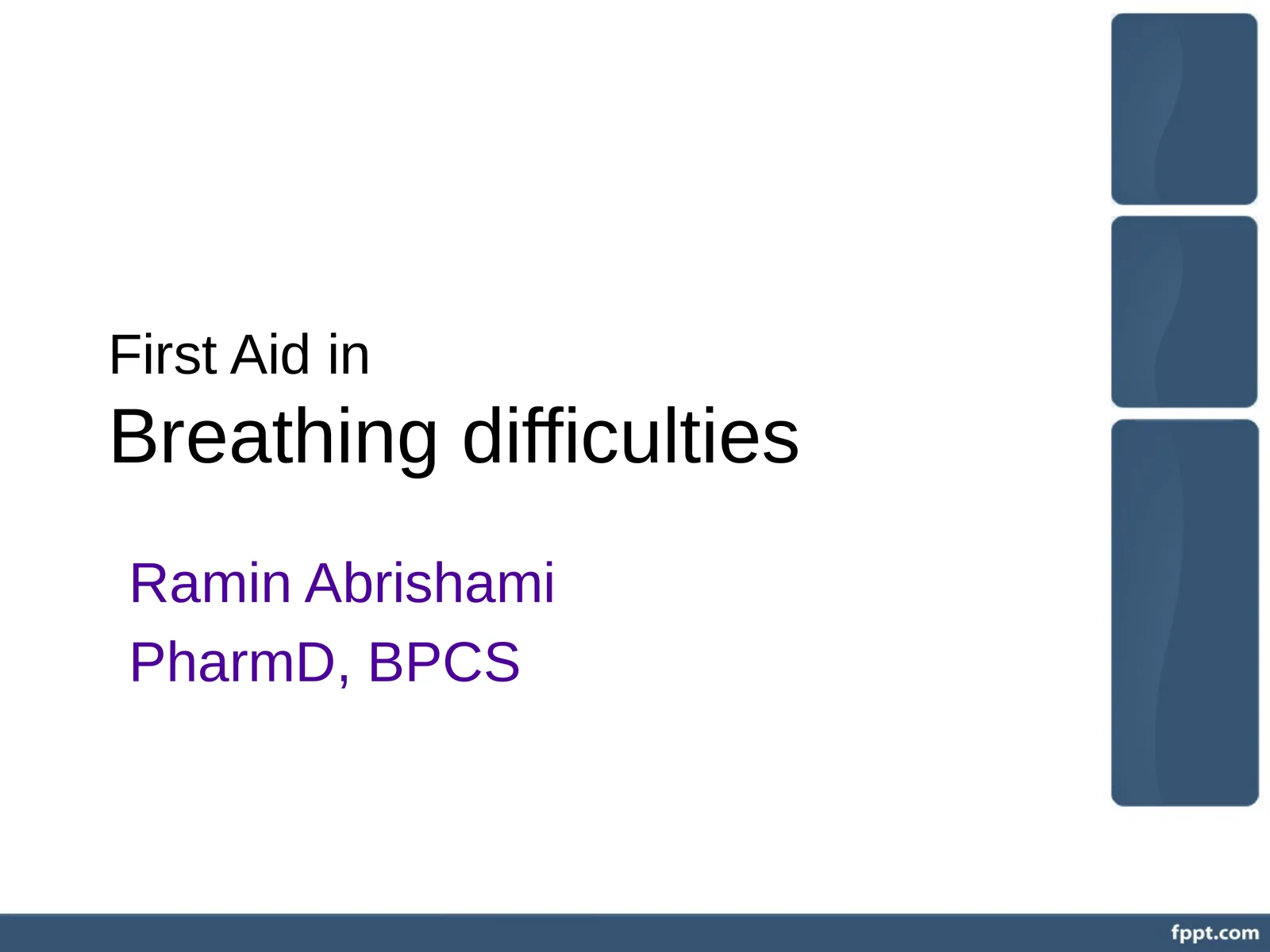 First Aid in
Breathing difficulties

Ramin Abrishami
PharmD, BPCS

fppt.com